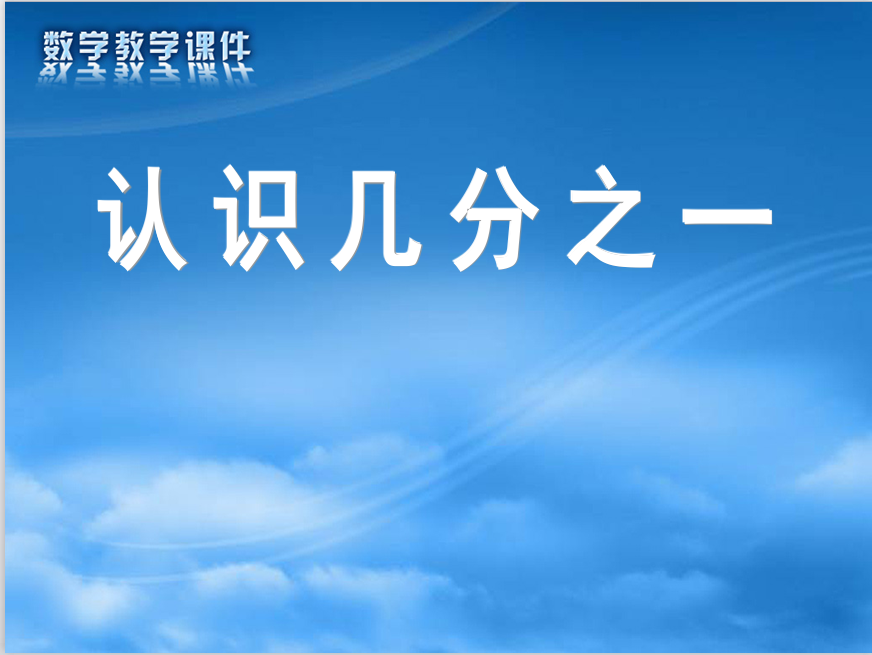 数学教学课件

认识几分之一